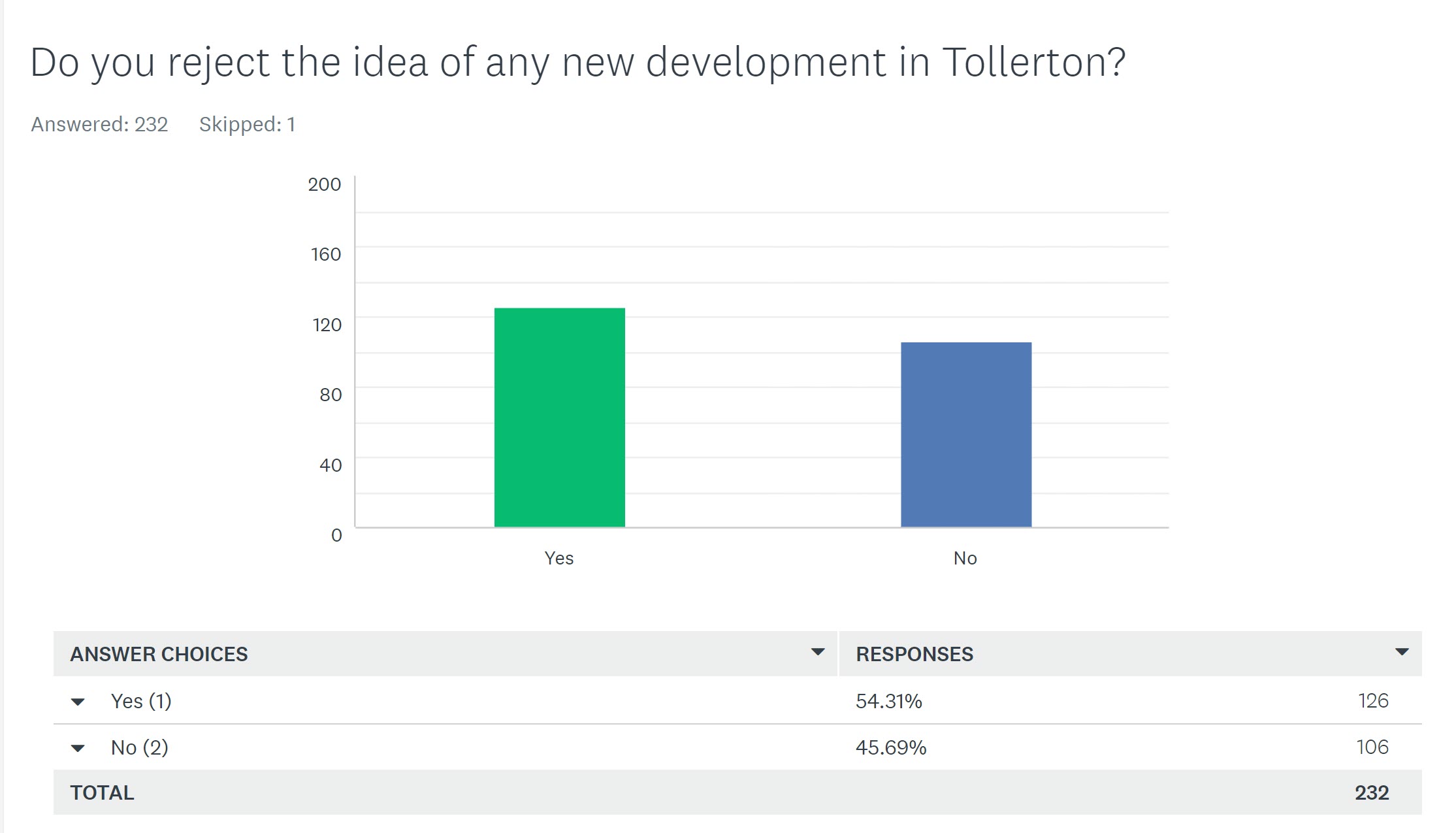 Do you reject the idea of any new development in Tollerton?

Answered: 232 Skipped: 1

200
160
120
80
40
0

Yes
No

| ANSWER CHOICES | RESPONSES | |
|---|---|---|
| Yes (1) | 54.31% | 126 |
| No (2) | 45.69% | 106 |
| TOTAL | | 232 |